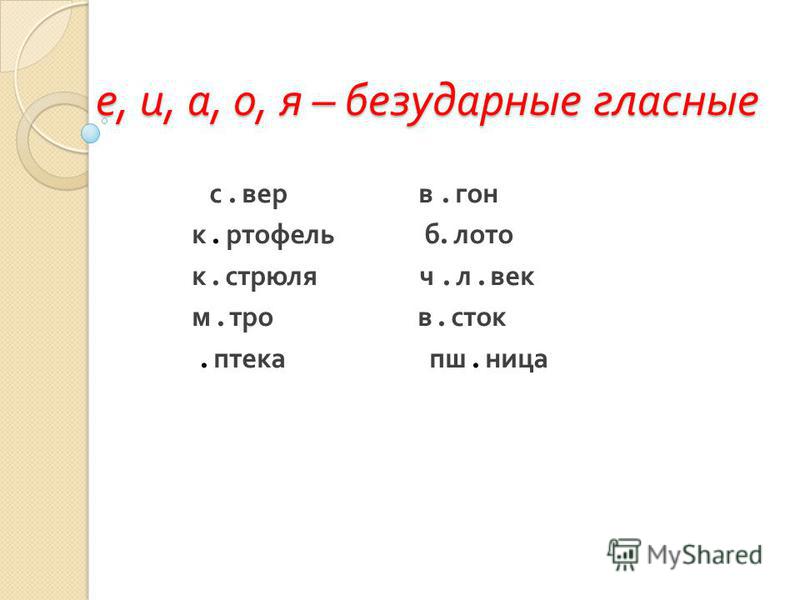 е, и, а, о, я – безударные гласные

с . вер
к . ртофель
к . стрюля
м . тро
. птека

в . гон
б. лото
ч . л . век
в . сток
пш . ница

MyShared